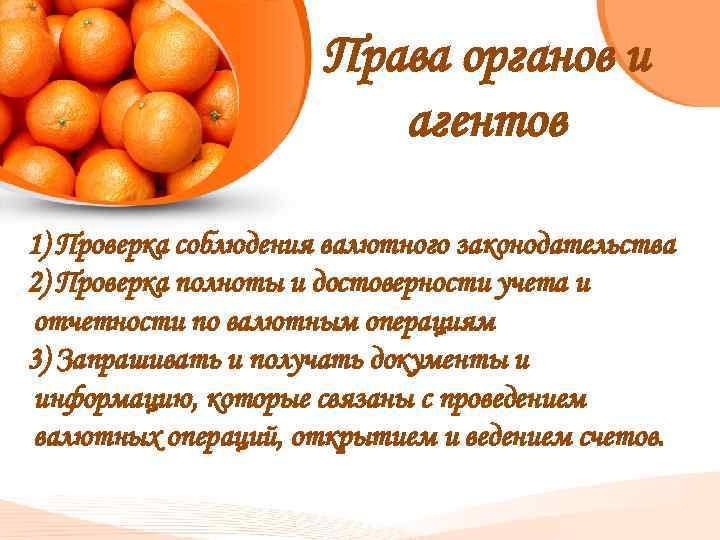 Права органов и агентов

1) Проверка соблюдения валютного законодательства
2) Проверка полноты и достоверности учета и отчетности по валютным операциям
3) Запрашивать и получать документы и информацию, которые связаны с проведением валютных операций, открытием и ведением счетов.